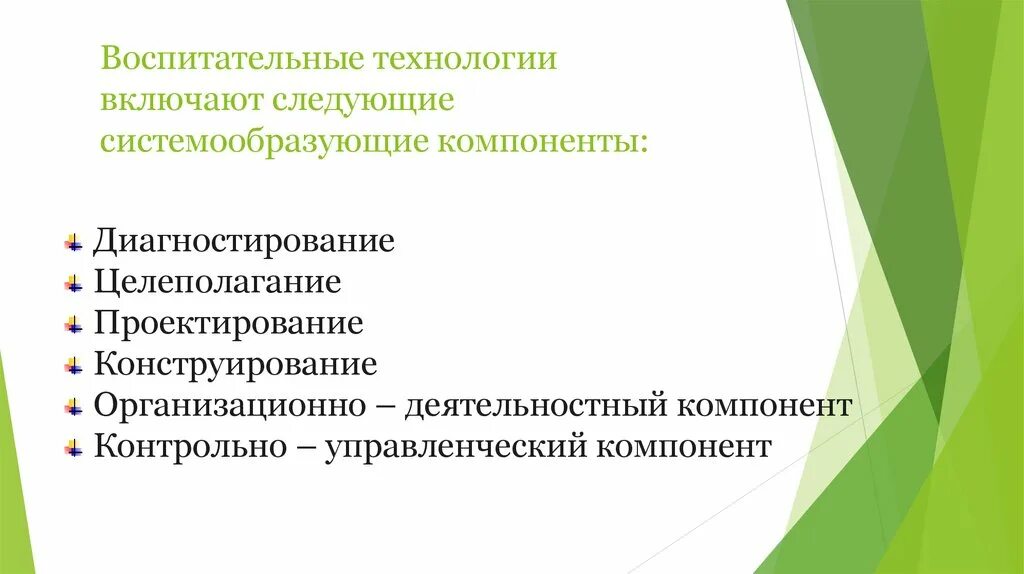 Воспитательные технологии включают следующие системообразующие компоненты:

Диагностирование
Целеполагание
Проектирование
Конструирование
Организационно – деятельностный компонент
Контрольно – управленческий компонент